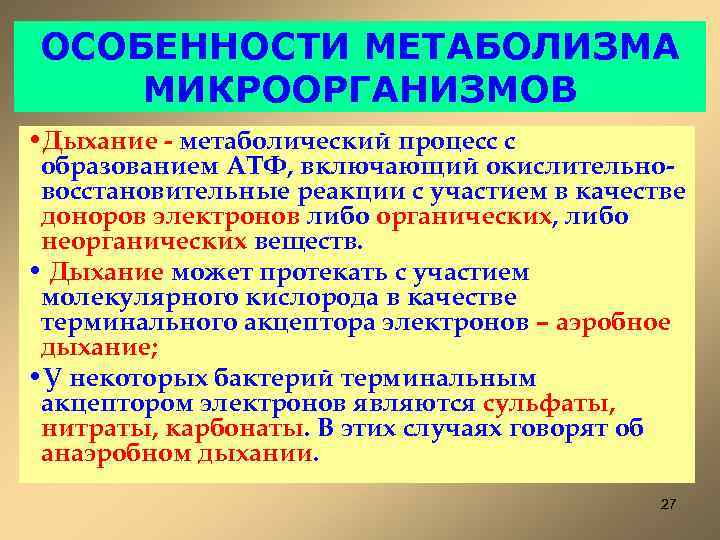 ОСОБЕННОСТИ МЕТАБОЛИЗМА МИКРООРГАНИЗМОВ

•Дыхание - метаболический процесс с образованием АТФ, включающий окислительно-восстановительные реакции с участием в качестве доноров электронов либо органических, либо неорганических веществ.

• Дыхание может протекать с участием молекулярного кислорода в качестве терминального акцептора электронов – аэробное дыхание;

•У некоторых бактерий терминальным акцептором электронов являются сульфаты, нитраты, карбонаты. В этих случаях говорят об анаэробном дыхании.

27